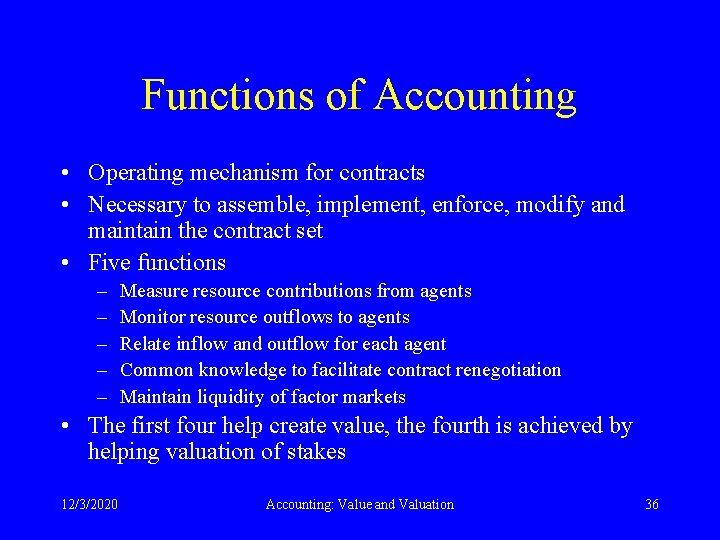 Functions of Accounting

• Operating mechanism for contracts
• Necessary to assemble, implement, enforce, modify and maintain the contract set
• Five functions
– Measure resource contributions from agents
– Monitor resource outflows to agents
– Relate inflow and outflow for each agent
– Common knowledge to facilitate contract renegotiation
– Maintain liquidity of factor markets
• The first four help create value, the fourth is achieved by helping valuation of stakes

12/3/2020

Accounting: Value and Valuation

36